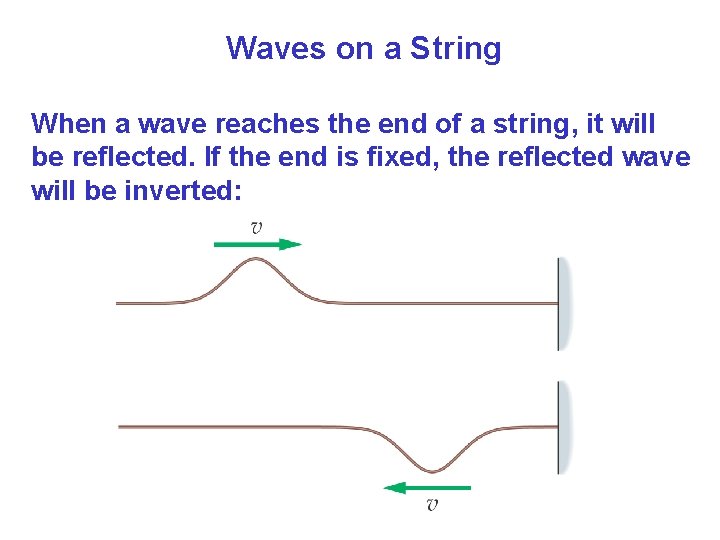 Waves on a String

When a wave reaches the end of a string, it will be reflected. If the end is fixed, the reflected wave will be inverted:

$v$

$v$